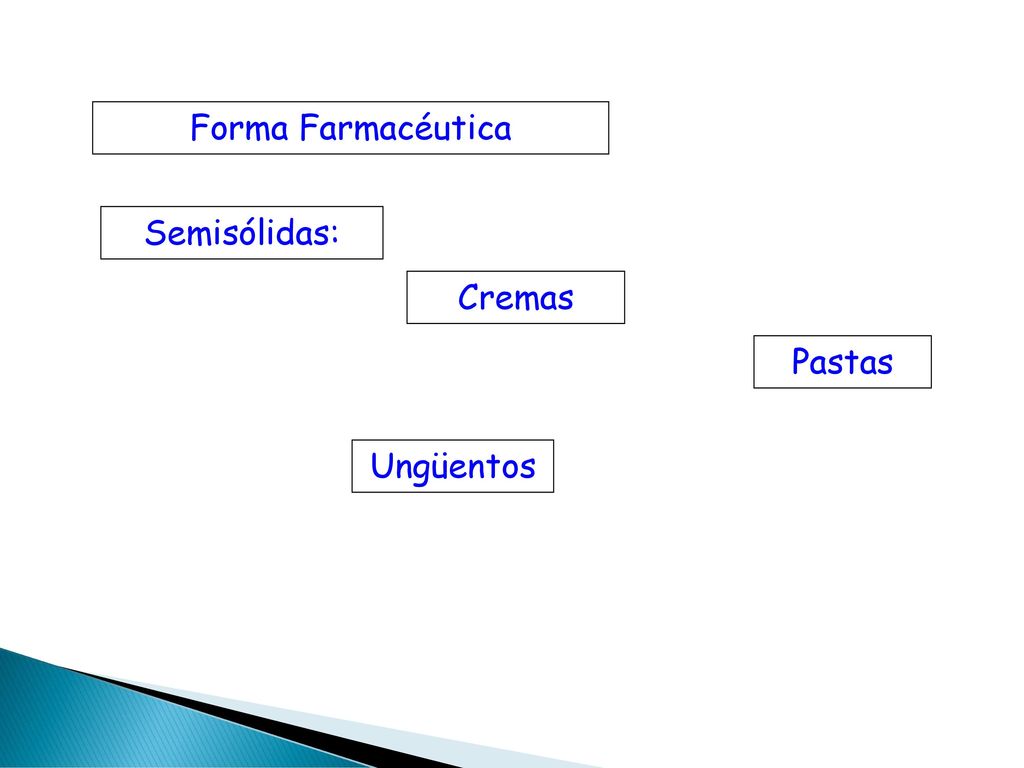 Forma Farmacéutica

Semisólidas:

Cremas

Pastas

Ungüentos